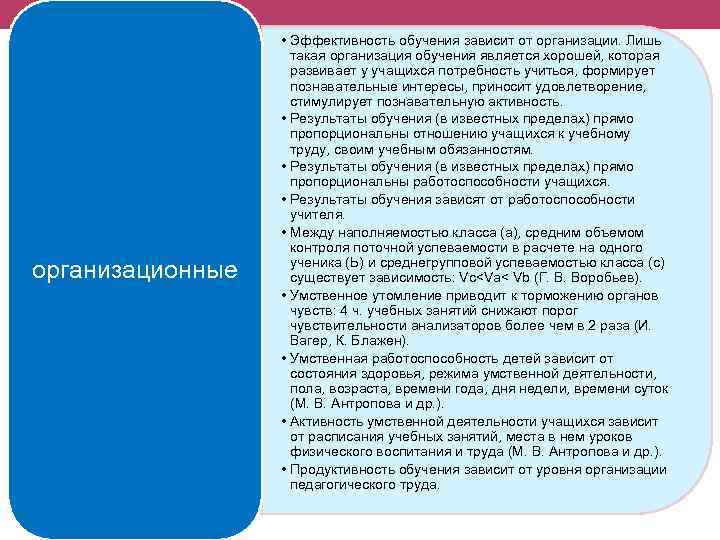 организационные

• Эффективность обучения зависит от организации. Лишь такая организация обучения является хорошей, которая развивает у учащихся потребность учиться, формирует познавательные интересы, приносит удовлетворение, стимулирует познавательную активность.
• Результаты обучения (в известных пределах) прямо пропорциональны отношению учащихся к учебному труду, своим учебным обязанностям.
• Результаты обучения (в известных пределах) прямо пропорциональны работоспособности учащихся.
• Результаты обучения зависят от работоспособности учителя.
• Между наполняемостью класса (а), средним объемом контроля поточной успеваемости в расчете на одного ученика (Ь) и среднегрупповой успеваемостью класса (с) существует зависимость: Vc<Va< Vb (Г. В. Воробьев).
• Умственное утомление приводит к торможению органов чувств: 4 ч. учебных занятий снижают порог чувствительности анализаторов более чем в 2 раза (И. Вагер, К. Блажен).
• Умственная работоспособность детей зависит от состояния здоровья, режима умственной деятельности, пола, возраста, времени года, дня недели, времени суток (М. В. Антропова и др.).
• Активность умственной деятельности учащихся зависит от расписания учебных занятий, места в нем уроков физического воспитания и труда (М. В. Антропова и др.).
• Продуктивность обучения зависит от уровня организации педагогического труда.